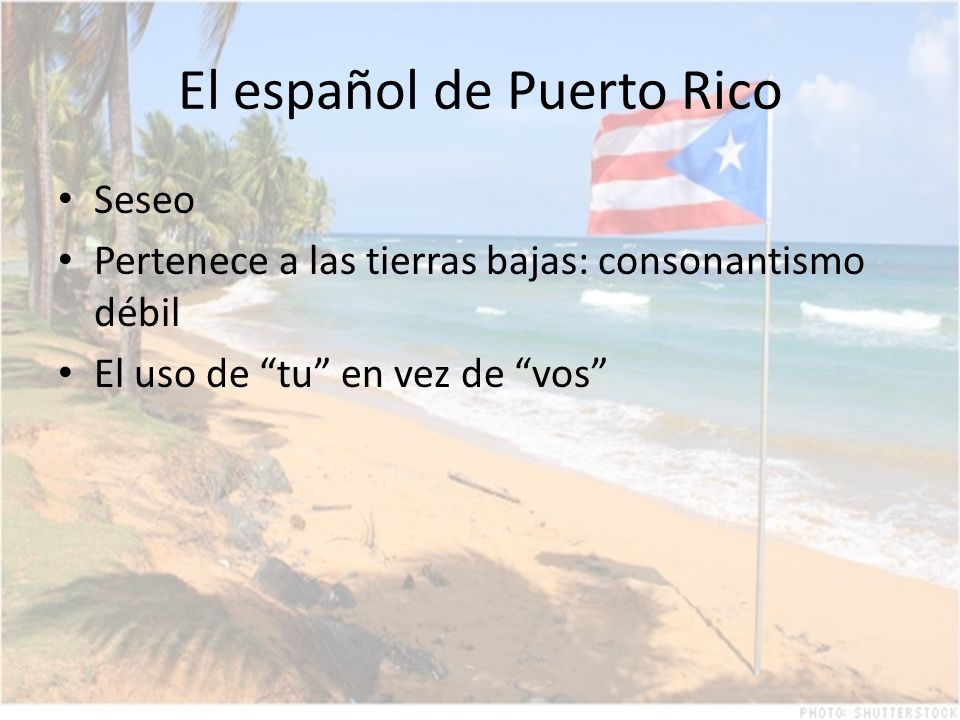 El español de Puerto Rico

• Seseo
• Pertenece a las tierras bajas: consonantismo débil
• El uso de “tu” en vez de “vos”

PHOTO: SHUTTERSTOCK